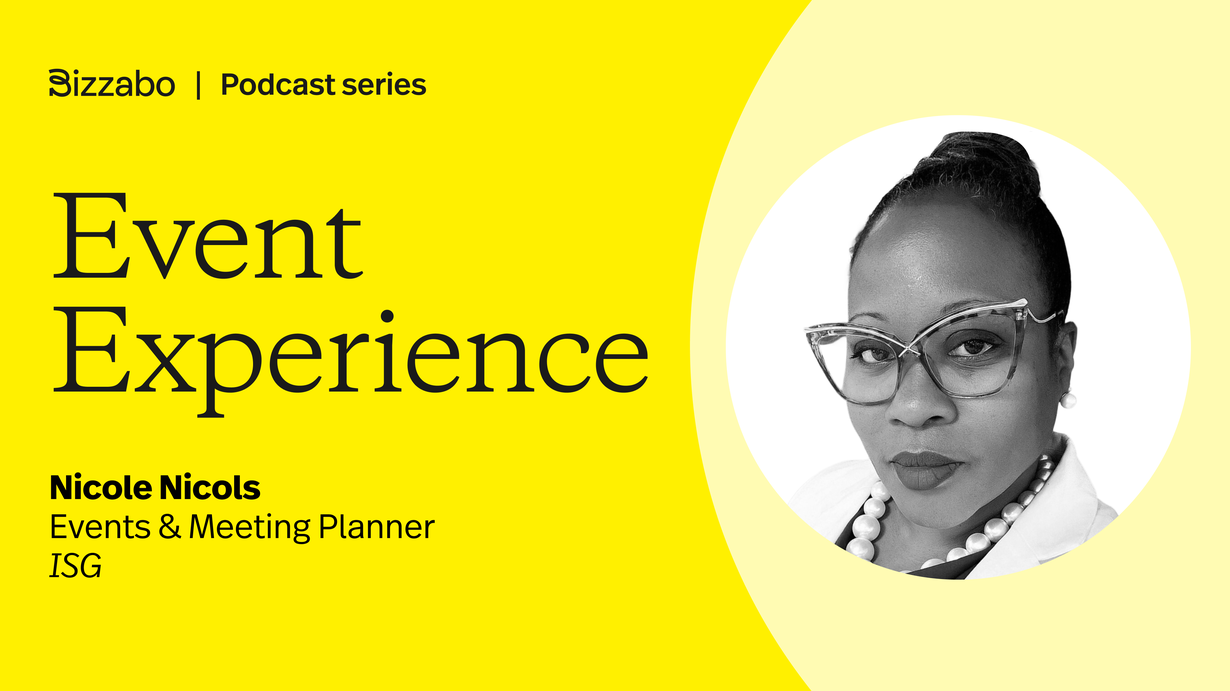 Bizzabo | Podcast series

Event Experience

Nicole Nicols
Events & Meeting Planner
ISG